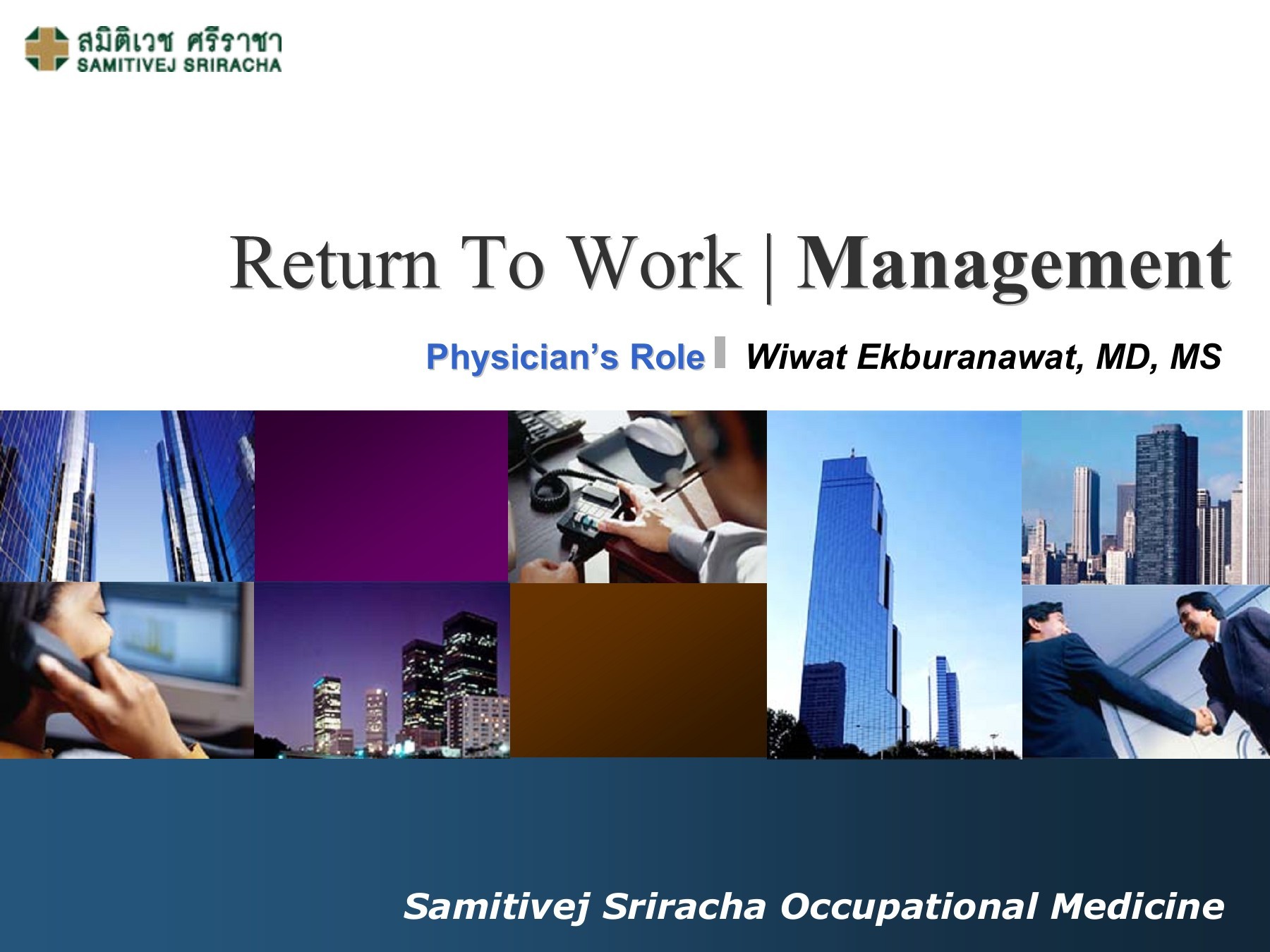 สมิติเวช ศรีราชา
SAMITIVEJ SRIRACHA

Return To Work | Management

Physician's Role | Wiwat Ekburanawat, MD, MS

Samitivej Sriracha Occupational Medicine